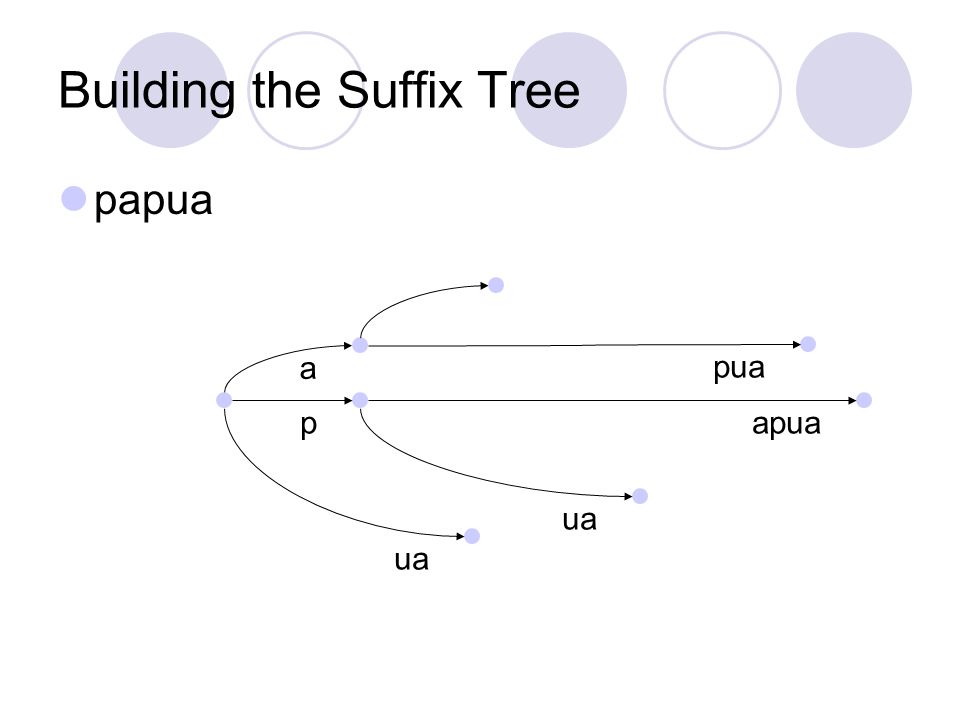 Building the Suffix Tree

papua

a

pua

p

apua

ua

ua